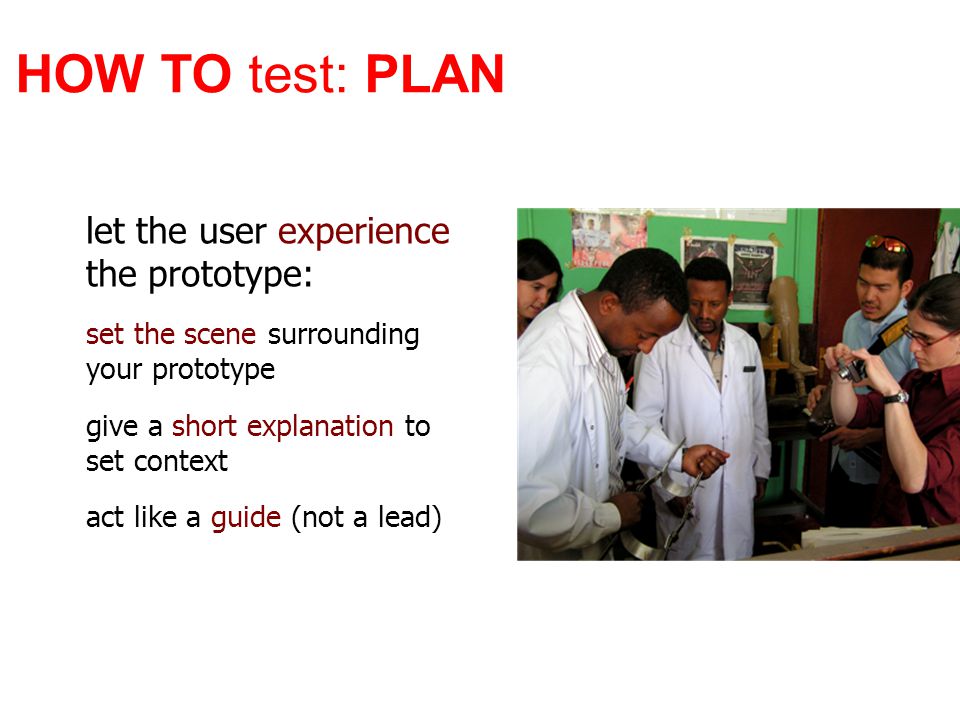 HOW TO test: PLAN

let the user experience the prototype:

set the scene surrounding your prototype

give a short explanation to set context

act like a guide (not a lead)